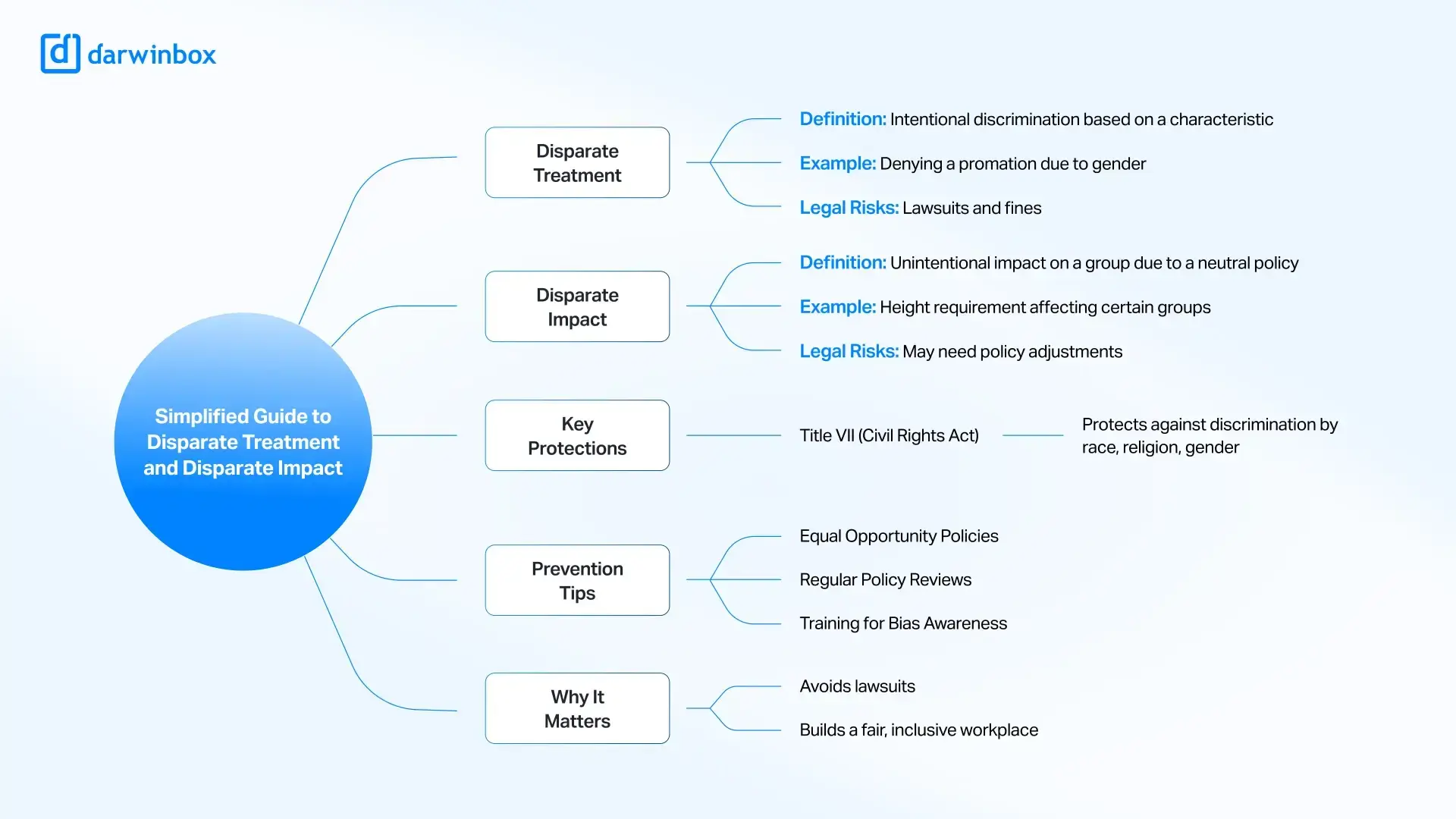 darwinbox

Simplified Guide to Disparate Treatment and Disparate Impact

Disparate Treatment

Definition: Intentional discrimination based on a characteristic

Example: Denying a promation due to gender

Legal Risks: Lawsuits and fines

Disparate Impact

Definition: Unintentional impact on a group due to a neutral policy

Example: Height requirement affecting certain groups

Legal Risks: May need policy adjustments

Key Protections

Title VII (Civil Rights Act)

Protects against discrimination by race, religion, gender

Prevention Tips

Equal Opportunity Policies

Regular Policy Reviews

Training for Bias Awareness

Why It Matters

Avoids lawsuits

Builds a fair, inclusive workplace